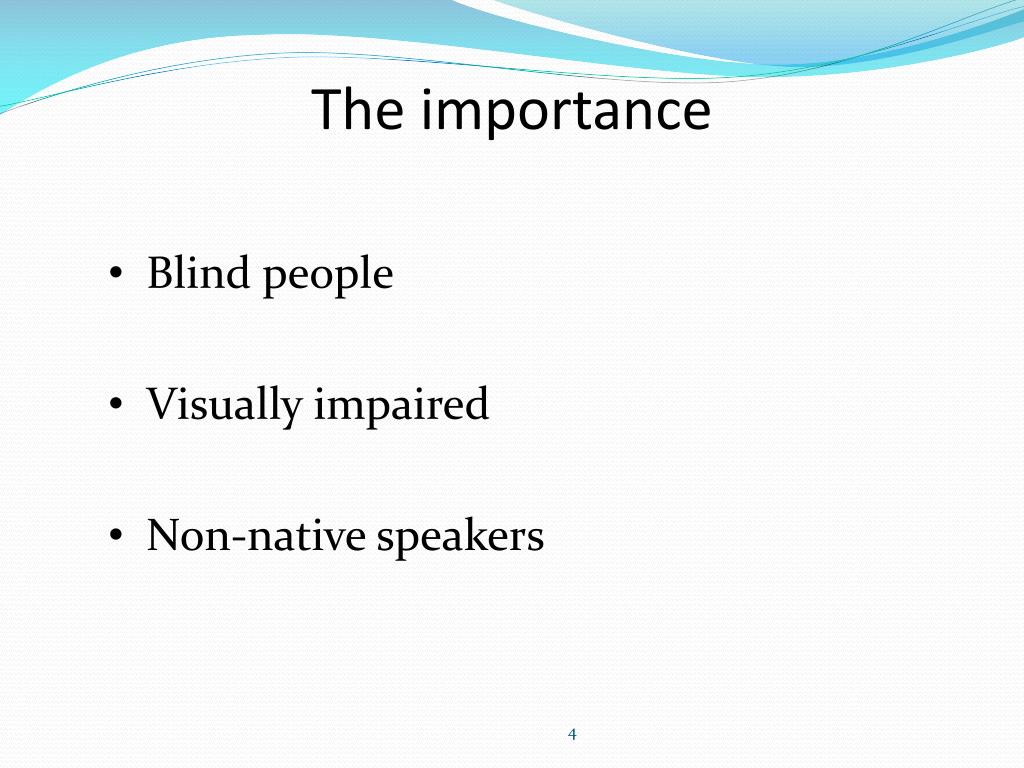 The importance

• Blind people

• Visually impaired

• Non-native speakers

4